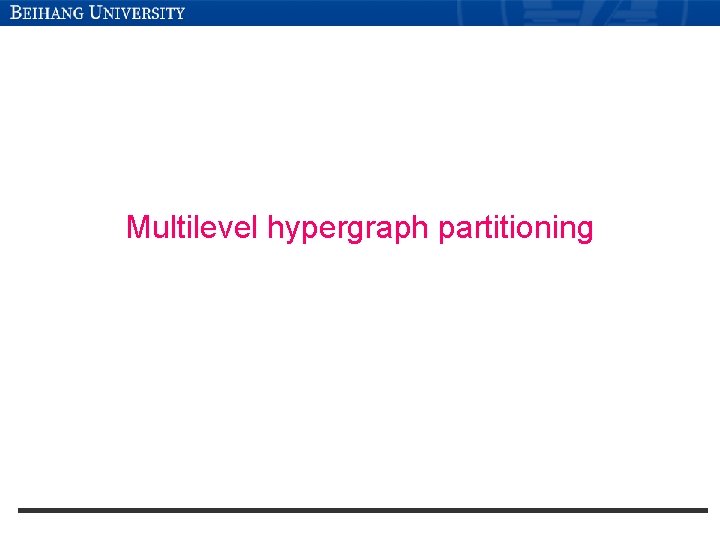 BEIHANG UNIVERSITY

Multilevel hypergraph partitioning